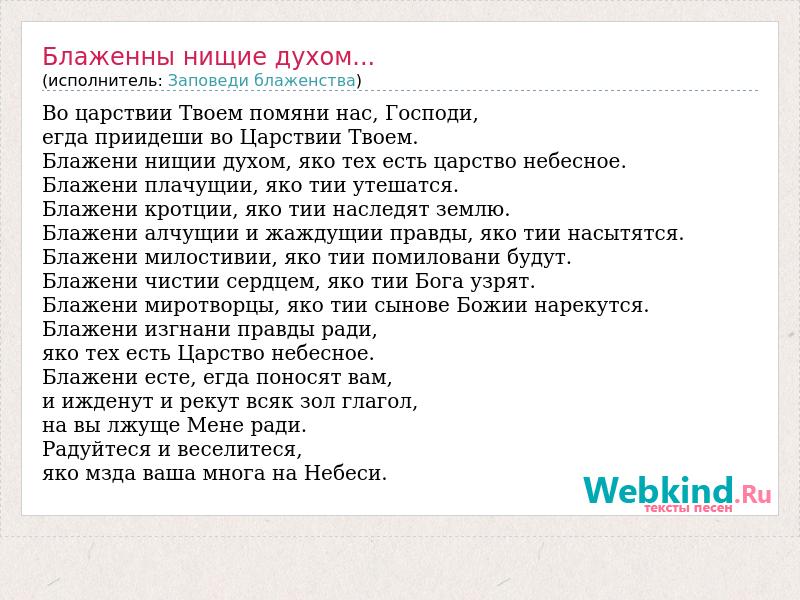 Блаженны нищие духом...
(исполнитель: Заповеди блаженства)

Во царствии Твоем помяни нас, Господи,
егда приидеши во Царствии Твоем.
Блажени нищии духом, яко тех есть царство небесное.
Блажени плачущии, яко тии утешатся.
Блажени кротции, яко тии наследят землю.
Блажени алчущии и жаждущии правды, яко тии насытятся.
Блажени милостивии, яко тии помиловани будут.
Блажени чистии сердцем, яко тии Бога узрят.
Блажени миротворцы, яко тии сынове Божии нарекутся.
Блажени изгнани правды ради,
яко тех есть Царство небесное.
Блажени есте, егда поносят вам,
и ижденут и рекут всяк зол глагол,
на вы лжуще Мене ради.
Радуйтеся и веселитеся,
яко мзда ваша многа на Небеси.

Webkind.Ru
тексты песен